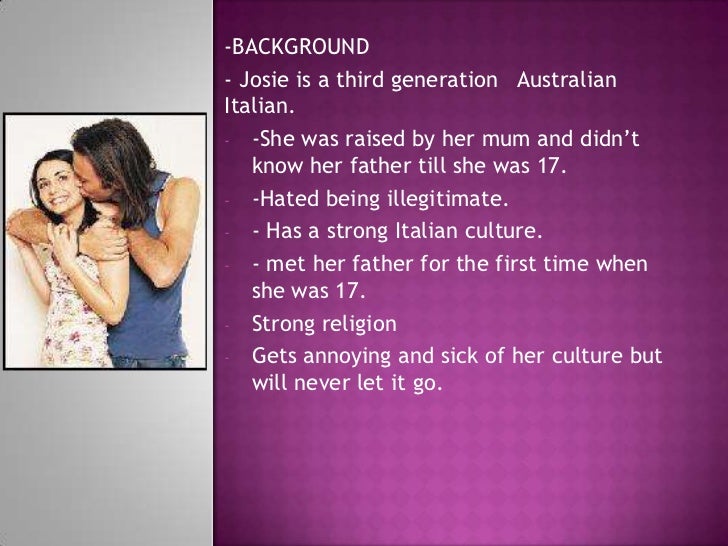 -BACKGROUND

- Josie is a third generation Australian Italian.

- -She was raised by her mum and didn't know her father till she was 17.

- -Hated being illegitimate.

- - Has a strong Italian culture.

- - met her father for the first time when she was 17.

- Strong religion

- Gets annoying and sick of her culture but will never let it go.